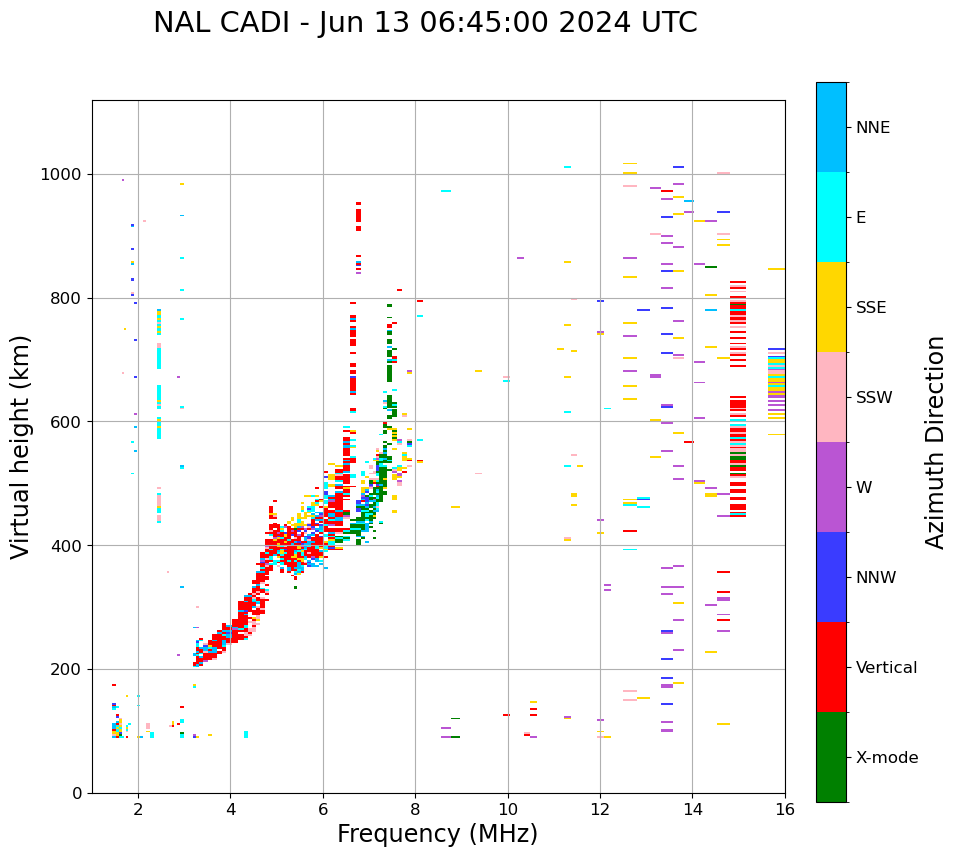 NAL CADI - Jun 13 06:45:00 2024 UTC

Virtual height (km)

1000
800
600
400
200
0

2
4
6
8
10
12
14
16

Frequency (MHz)

NNE
E
SSE
SSW
W
NNW
Vertical
X-mode

Azimuth Direction